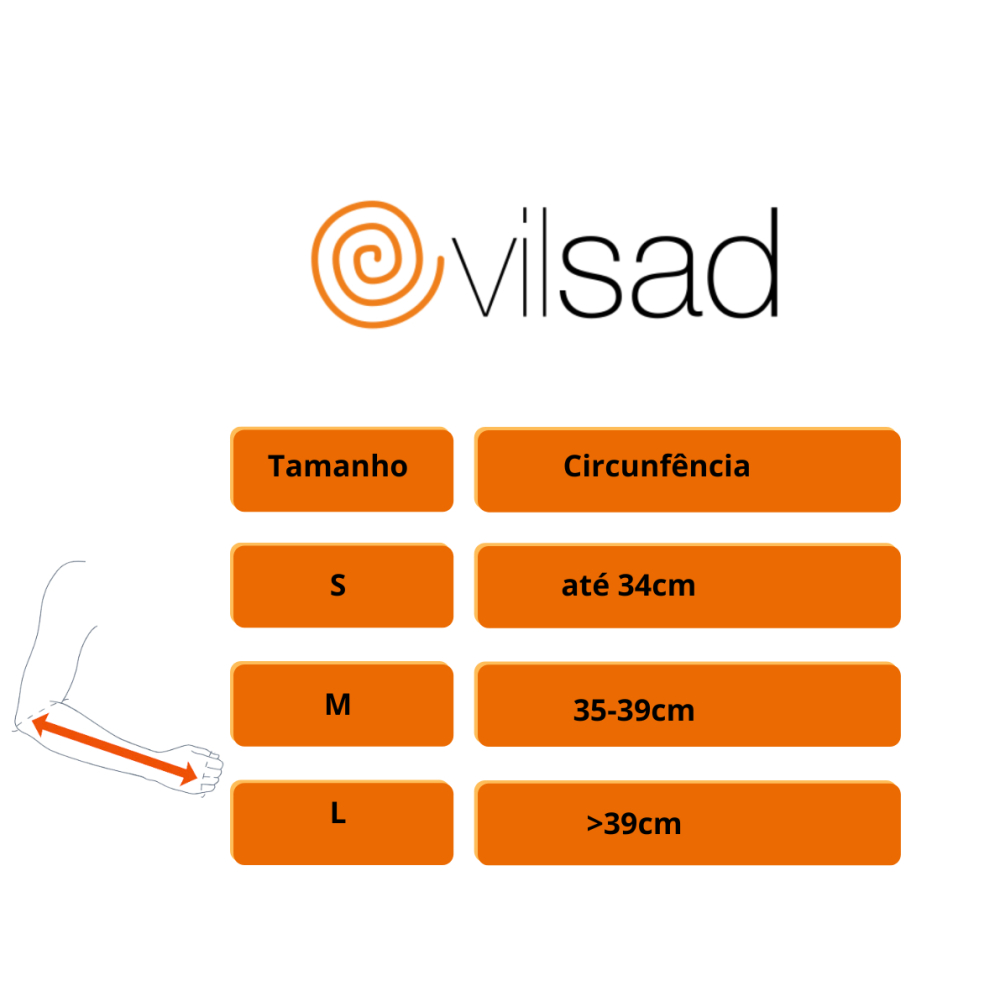 vilsad

| Tamanho | Circunfência |
|---|---|
| S | até 34cm |
| M | 35-39cm |
| L | >39cm |